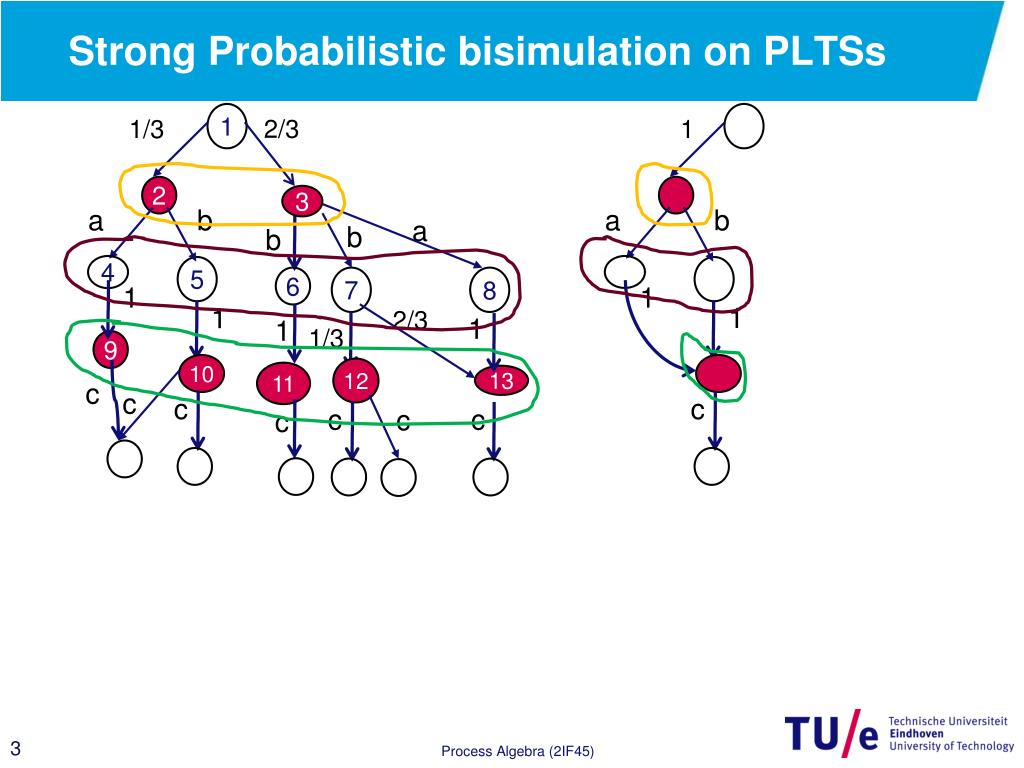 Strong Probabilistic bisimulation on PLTSs

1/3 1 2/3

2 3

a b b b a

4 5 6 7 8

1 1 1 1/3 2/3 1

9 10 11 12 13

c c c c c c c

1

a b

1 1

c

3

Process Algebra (2IF45)

TU/e Technische Universiteit Eindhoven University of Technology